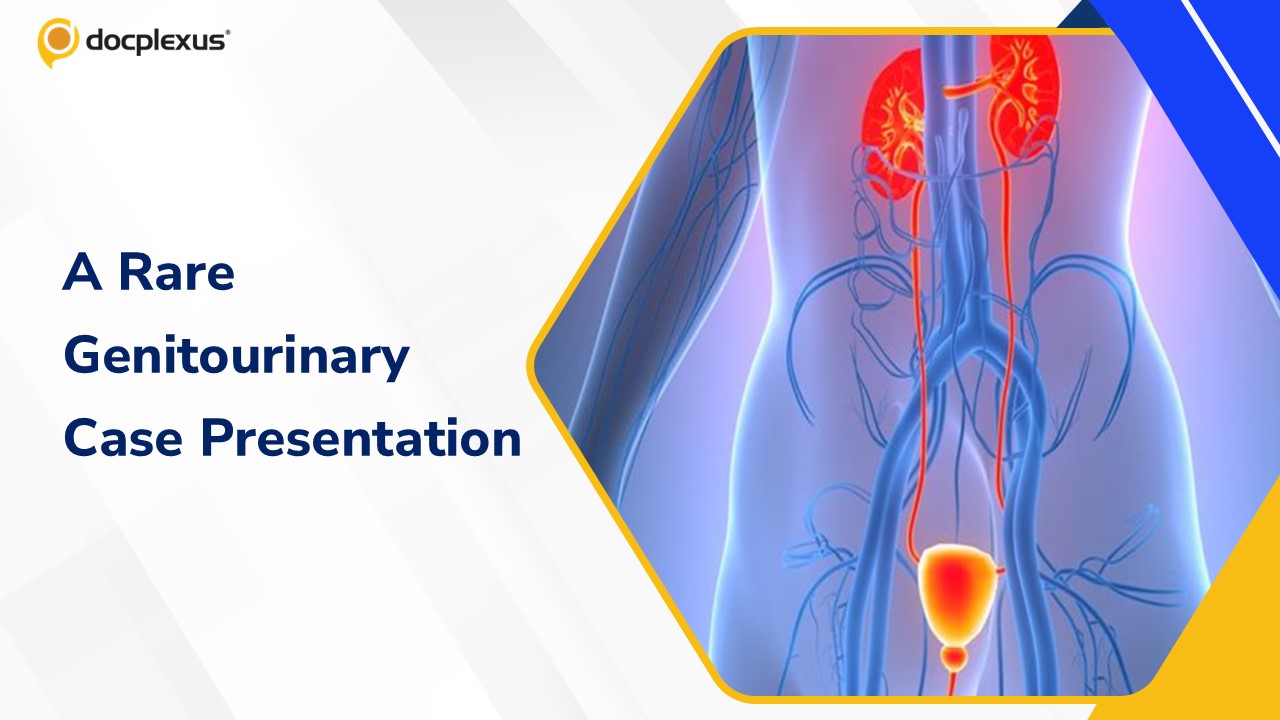 docplexus®

A Rare Genitourinary Case Presentation